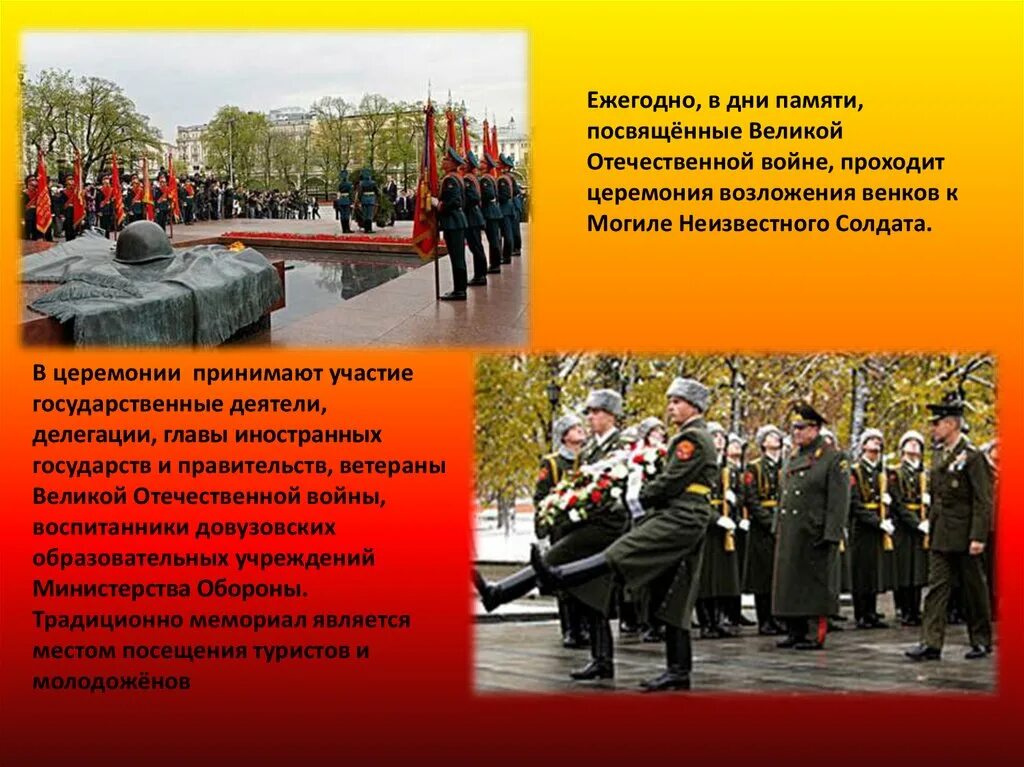 Ежегодно, в дни памяти, посвящённые Великой Отечественной войне, проходит церемония возложения венков к Могиле Неизвестного Солдата.

В церемонии принимают участие государственные деятели, делегации, главы иностранных государств и правительств, ветераны Великой Отечественной войны, воспитанники довузовских образовательных учреждений Министерства Обороны. Традиционно мемориал является местом посещения туристов и молодожёнов